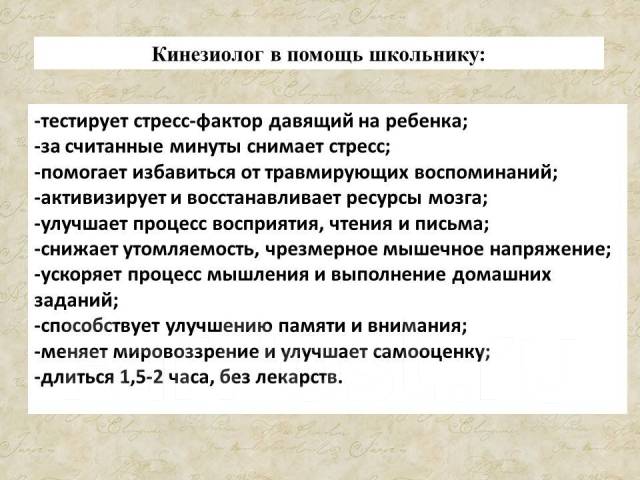 Кинезиолог в помощь школьнику:

-тестирует стресс-фактор давящий на ребенка;
-за считанные минуты снимает стресс;
-помогает избавиться от травмирующих воспоминаний;
-активизирует и восстанавливает ресурсы мозга;
-улучшает процесс восприятия, чтения и письма;
-снижает утомляемость, чрезмерное мышечное напряжение;
-ускоряет процесс мышления и выполнение домашних заданий;
-способствует улучшению памяти и внимания;
-меняет мировоззрение и улучшает самооценку;
-длиться 1,5-2 часа, без лекарств.